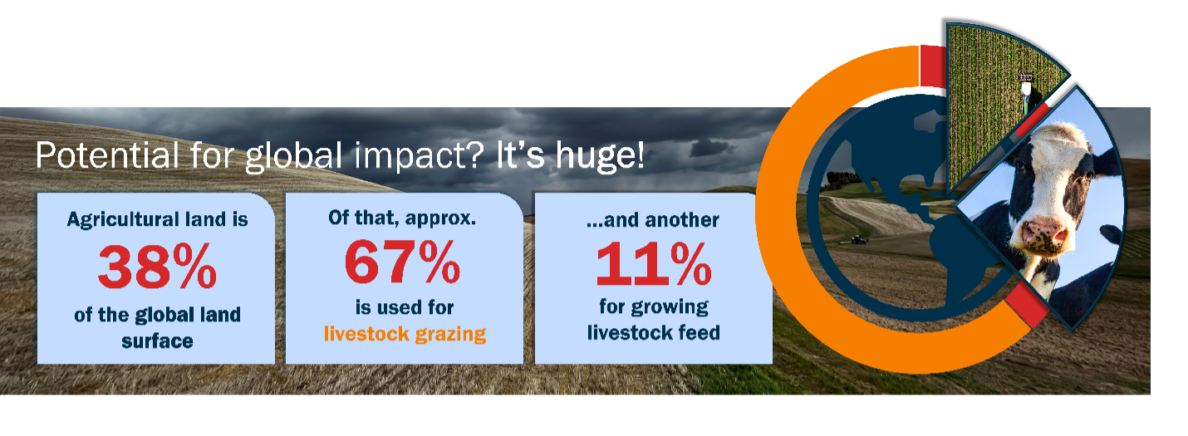 Potential for global impact? It's huge!

Agricultural land is
38%
of the global land surface

Of that, approx.
67%
is used for livestock grazing

...and another
11%
for growing livestock feed